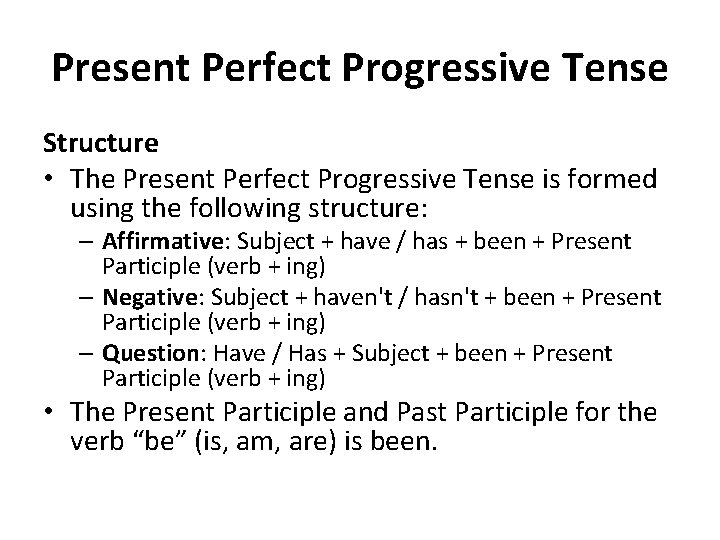 Present Perfect Progressive Tense

Structure

• The Present Perfect Progressive Tense is formed using the following structure:
– Affirmative: Subject + have / has + been + Present Participle (verb + ing)
– Negative: Subject + haven't / hasn't + been + Present Participle (verb + ing)
– Question: Have / Has + Subject + been + Present Participle (verb + ing)
• The Present Participle and Past Participle for the verb “be” (is, am, are) is been.